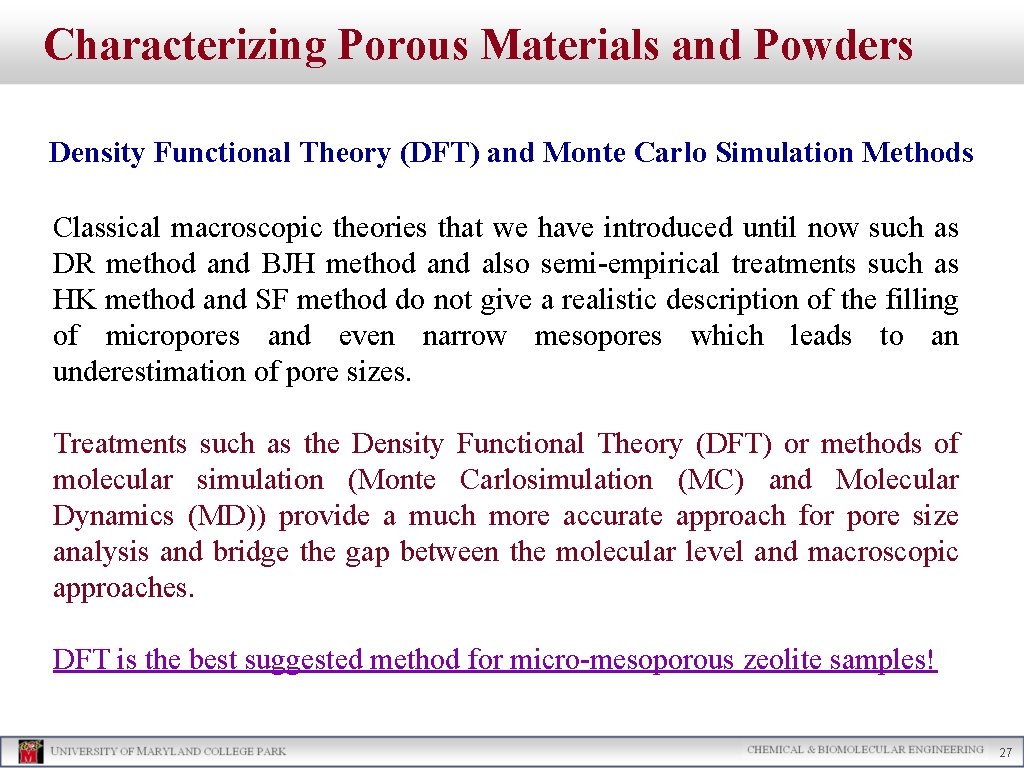 Characterizing Porous Materials and Powders

Density Functional Theory (DFT) and Monte Carlo Simulation Methods

Classical macroscopic theories that we have introduced until now such as DR method and BJH method and also semi-empirical treatments such as HK method and SF method do not give a realistic description of the filling of micropores and even narrow mesopores which leads to an underestimation of pore sizes.

Treatments such as the Density Functional Theory (DFT) or methods of molecular simulation (Monte Carlosimulation (MC) and Molecular Dynamics (MD)) provide a much more accurate approach for pore size analysis and bridge the gap between the molecular level and macroscopic approaches.

DFT is the best suggested method for micro-mesoporous zeolite samples!

UNIVERSITY OF MARYLAND COLLEGE PARK

CHEMICAL & BIOMOLECULAR ENGINEERING

27